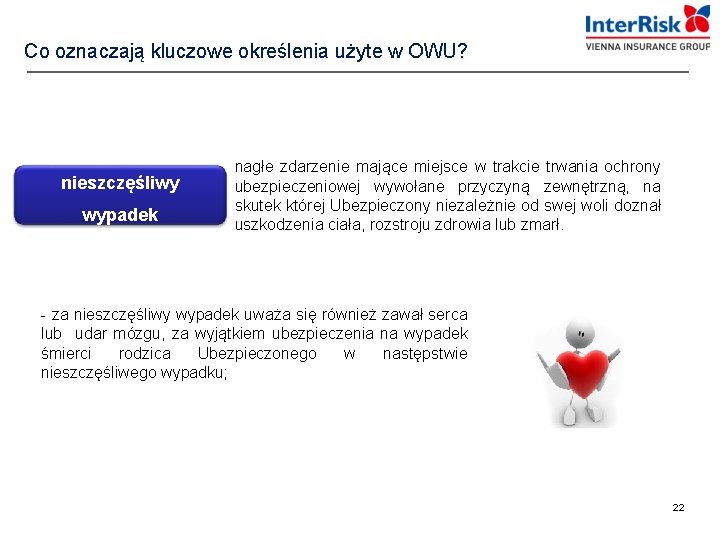 InterRisk
VIENNA INSURANCE GROUP

Co oznaczają kluczowe określenia użyte w OWU?

nieszczęśliwy wypadek

nagłe zdarzenie mające miejsce w trakcie trwania ochrony ubezpieczeniowej wywołane przyczyną zewnętrzną, na skutek której Ubezpieczony niezależnie od swej woli doznał uszkodzenia ciała, rozstroju zdrowia lub zmarł.

- za nieszczęśliwy wypadek uważa się również zawał serca lub udar mózgu, za wyjątkiem ubezpieczenia na wypadek śmierci rodzica Ubezpieczonego w następstwie nieszczęśliwego wypadku;

22